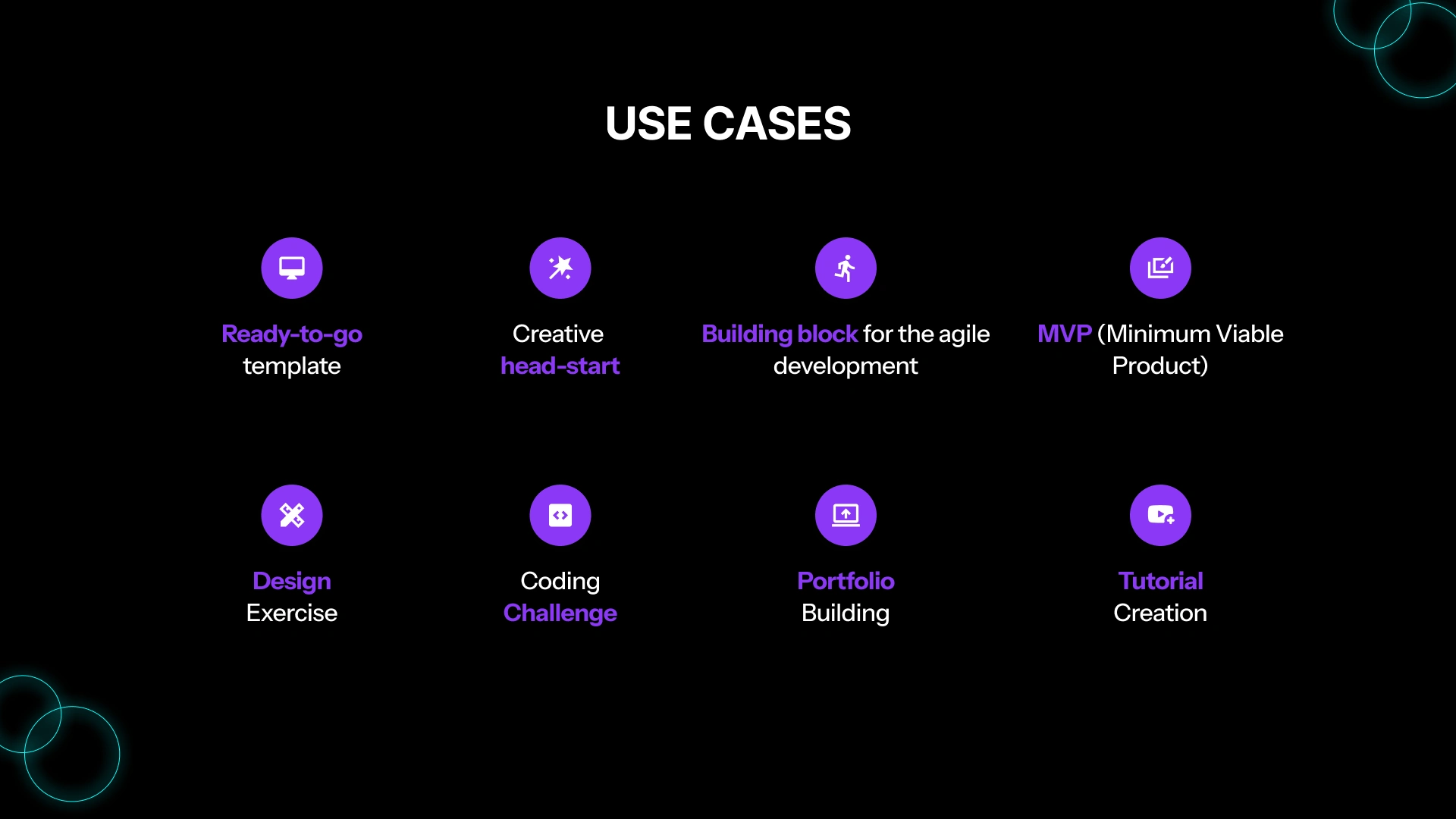 USE CASES

Ready-to-go template

Creative head-start

Building block for the agile development

MVP (Minimum Viable Product)

Design Exercise

Coding Challenge

Portfolio Building

Tutorial Creation